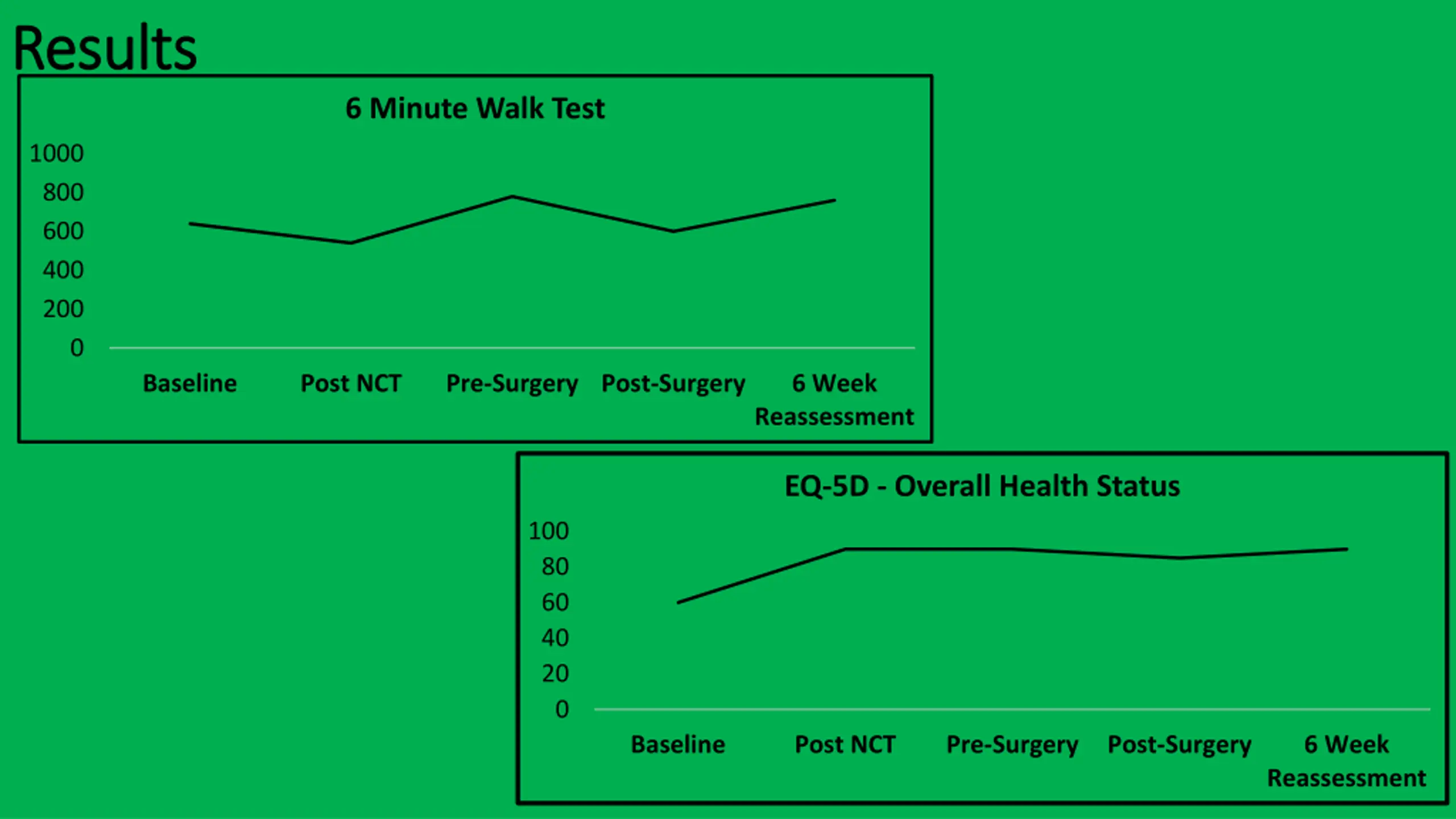 Results

6 Minute Walk Test

1000
800
600
400
200
0

Baseline
Post NCT
Pre-Surgery
Post-Surgery
6 Week Reassessment

EQ-5D - Overall Health Status

100
80
60
40
20
0

Baseline
Post NCT
Pre-Surgery
Post-Surgery
6 Week Reassessment